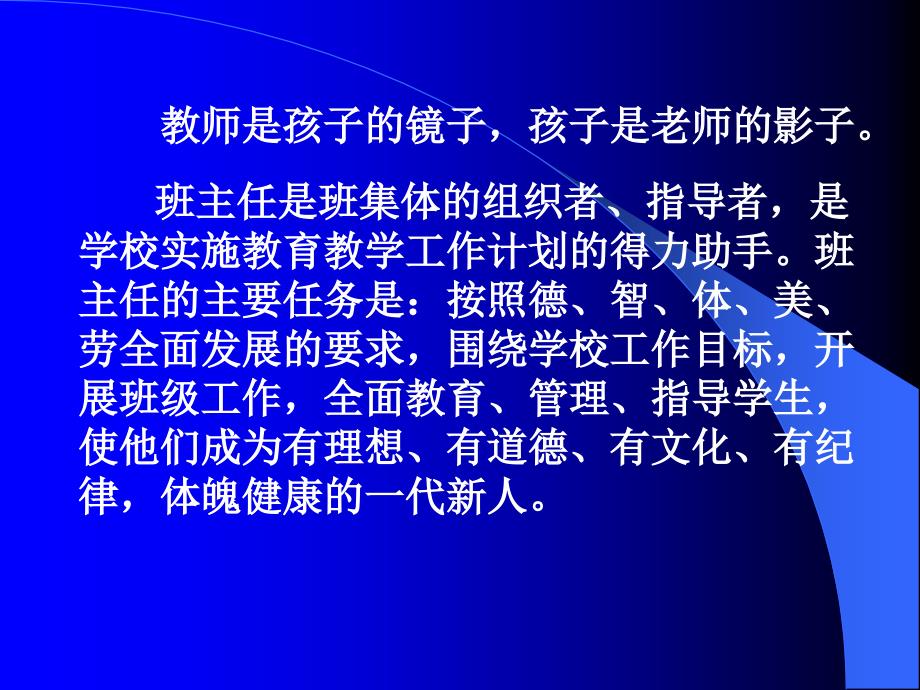 教师是孩子的镜子，孩子是老师的影子。

班主任是班集体的组织者、指导者，是学校实施教育教学工作计划的得力助手。班主任的主要任务是：按照德、智、体、美、劳全面发展的要求，围绕学校工作目标，开展班级工作，全面教育、管理、指导学生，使他们成为有理想、有道德、有文化、有纪律，体魄健康的一代新人。